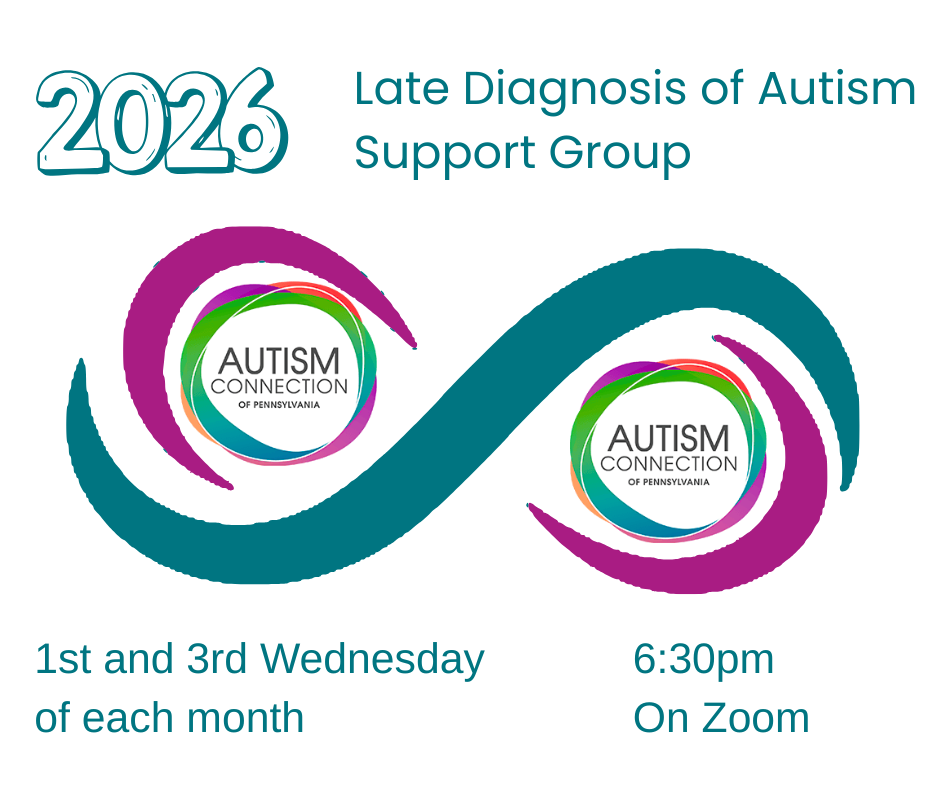 2026

Late Diagnosis of Autism Support Group

AUTISM CONNECTION OF PENNSYLVANIA

AUTISM CONNECTION OF PENNSYLVANIA

1st and 3rd Wednesday of each month

6:30pm
On Zoom